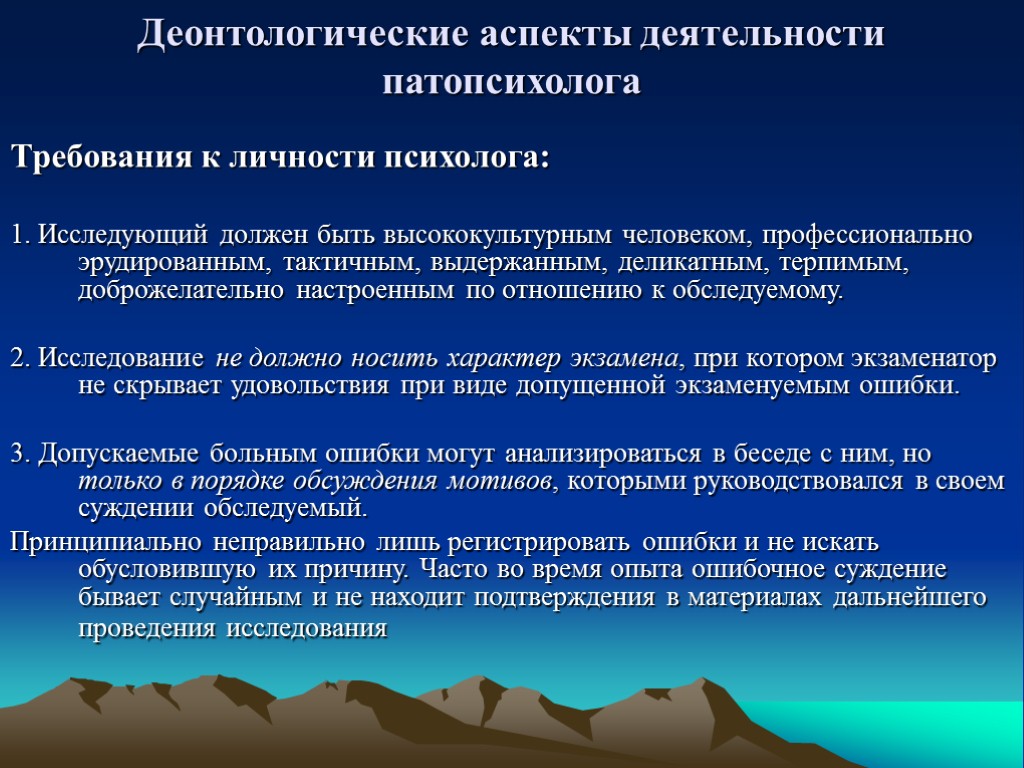 Деонтологические аспекты деятельности патопсихолога

Требования к личности психолога:

1. Исследующий должен быть высококультурным человеком, профессионально эрудированным, тактичным, выдержанным, деликатным, терпимым, доброжелательно настроенным по отношению к обследуемому.

2. Исследование не должно носить характер экзамена, при котором экзаменатор не скрывает удовольствия при виде допущенной экзаменуемым ошибки.

3. Допускаемые больным ошибки могут анализироваться в беседе с ним, но только в порядке обсуждения мотивов, которыми руководствовался в своем суждении обследуемый.
Принципиально неправильно лишь регистрировать ошибки и не искать обусловившую их причину. Часто во время опыта ошибочное суждение бывает случайным и не находит подтверждения в материалах дальнейшего проведения исследования